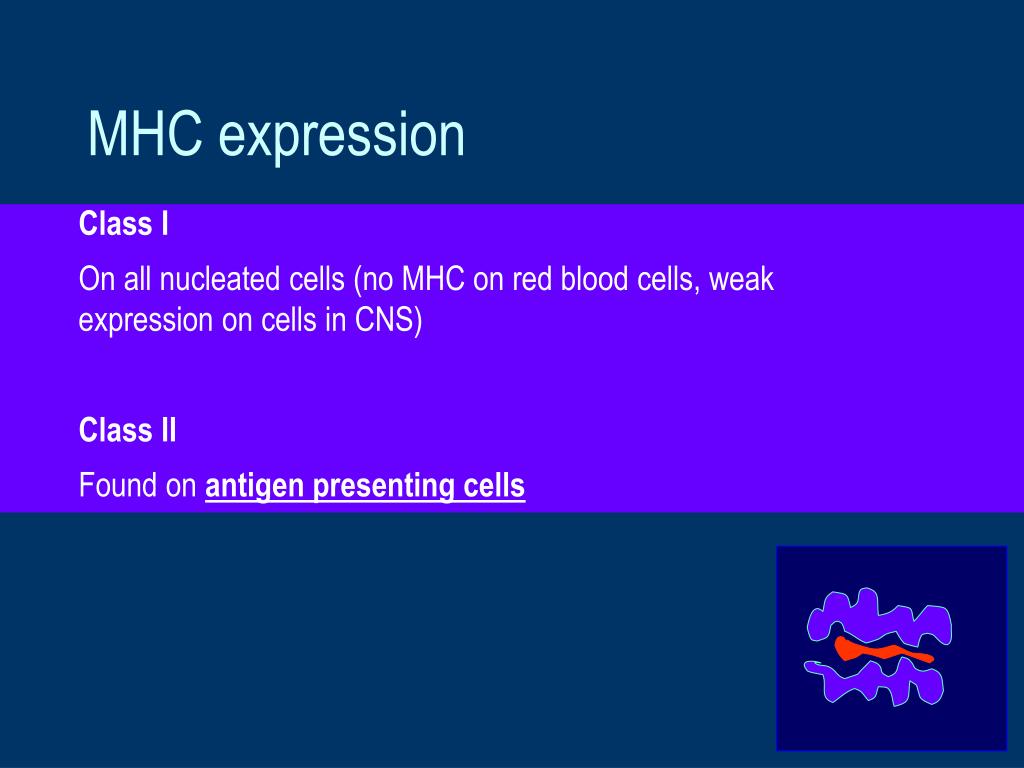 MHC expression

Class I

On all nucleated cells (no MHC on red blood cells, weak expression on cells in CNS)

Class II

Found on antigen presenting cells